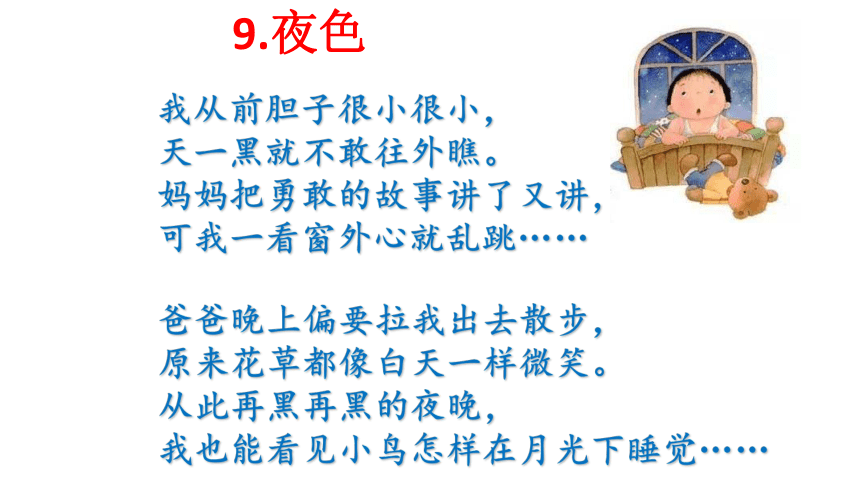 9.夜色

我从前胆子很小很小，
天一黑就不敢往外瞧。
妈妈把勇敢的故事讲了又讲，
可我一看窗外心就乱跳……

爸爸晚上偏要拉我出去散步，
原来花草都像白天一样微笑。
从此再黑再黑的夜晚，
我也能看见小鸟怎样在月光下睡觉……